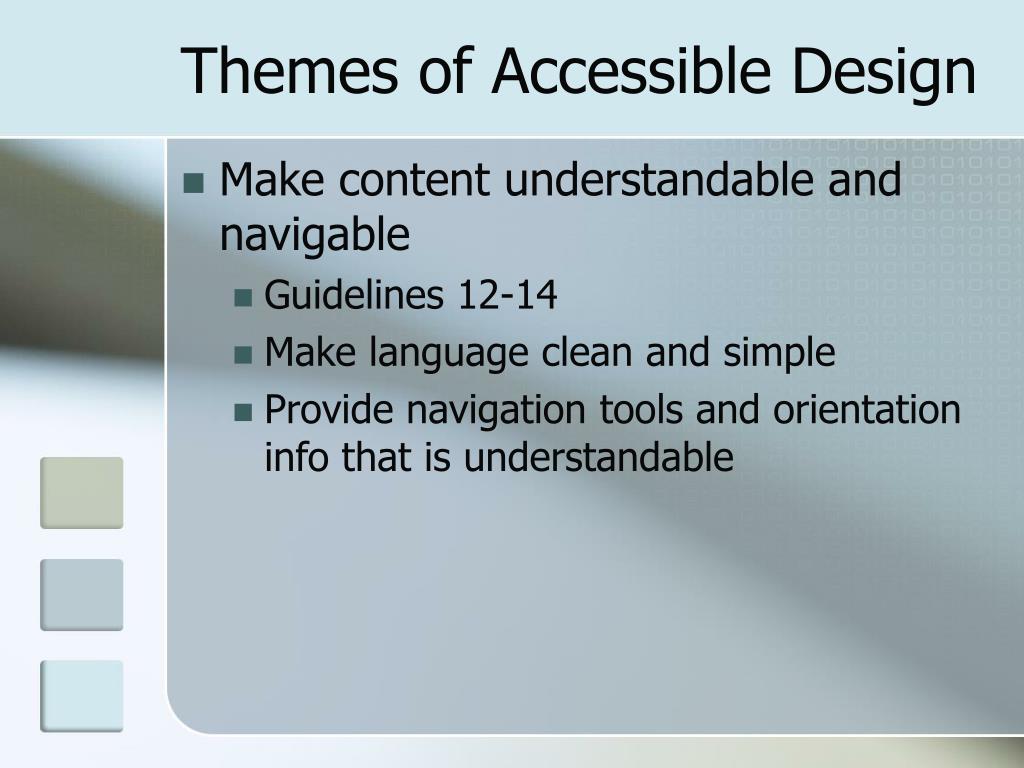 Themes of Accessible Design

- Make content understandable and navigable
  - Guidelines 12-14
  - Make language clean and simple
  - Provide navigation tools and orientation info that is understandable